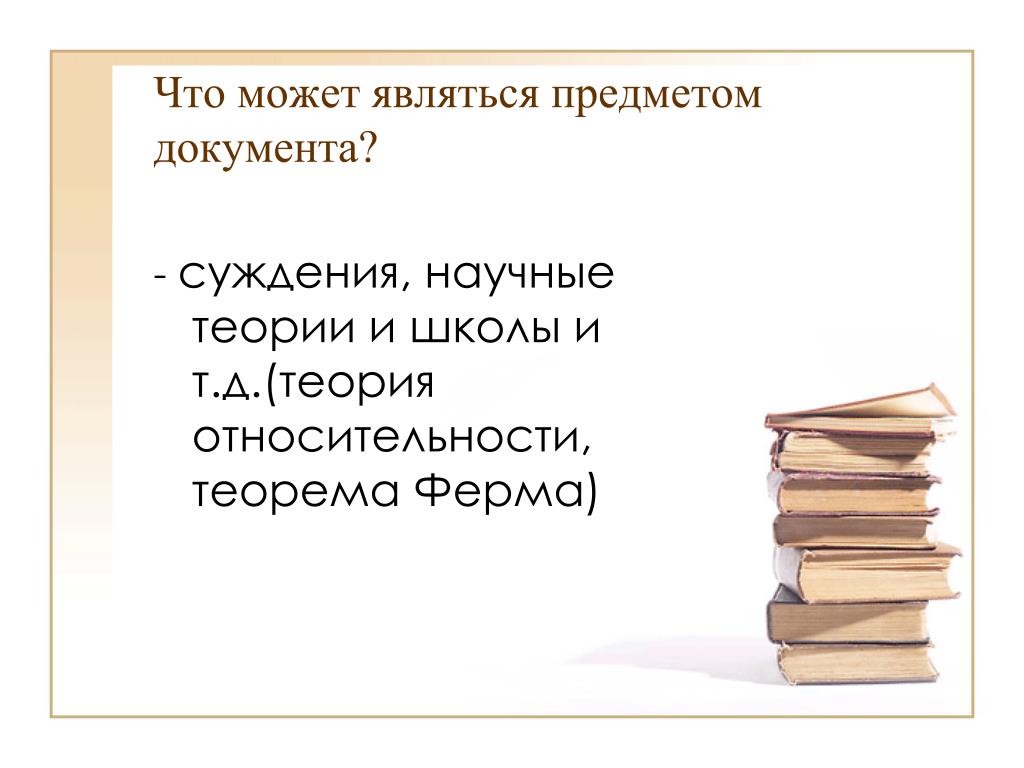 Что может являться предметом документа?

- суждения, научные теории и школы и т.д.(теория относительности, теорема Ферма)